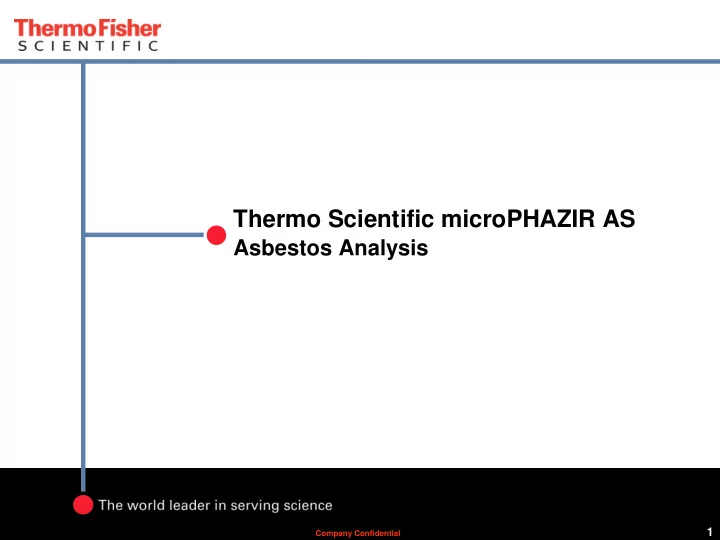 ThermoFisher
SCIENTIFIC

Thermo Scientific microPHAZIR AS
Asbestos Analysis

The world leader in serving science

Company Confidential

1